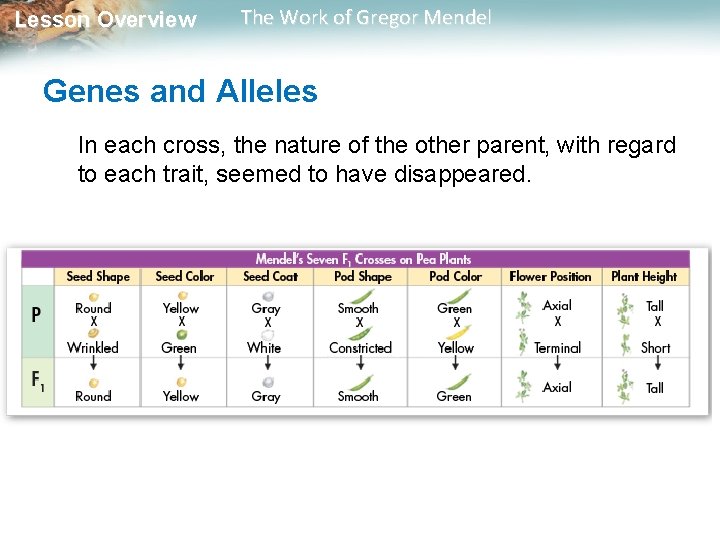 Lesson Overview The Work of Gregor Mendel

Genes and Alleles

In each cross, the nature of the other parent, with regard to each trait, seemed to have disappeared.

Mendel's Seven $F_1$ Crosses on Pea Plants

| | Seed Shape | Seed Color | Seed Coat | Pod Shape | Pod Color | Flower Position | Plant Height |
|---|---|---|---|---|---|---|---|
| P | Round X Wrinkled | Yellow X Green | Gray X White | Smooth X Constricted | Green X Yellow | Axial X Terminal | Tall X Short |
| $F_1$ | Round | Yellow | Gray | Smooth | Green | Axial | Tall |